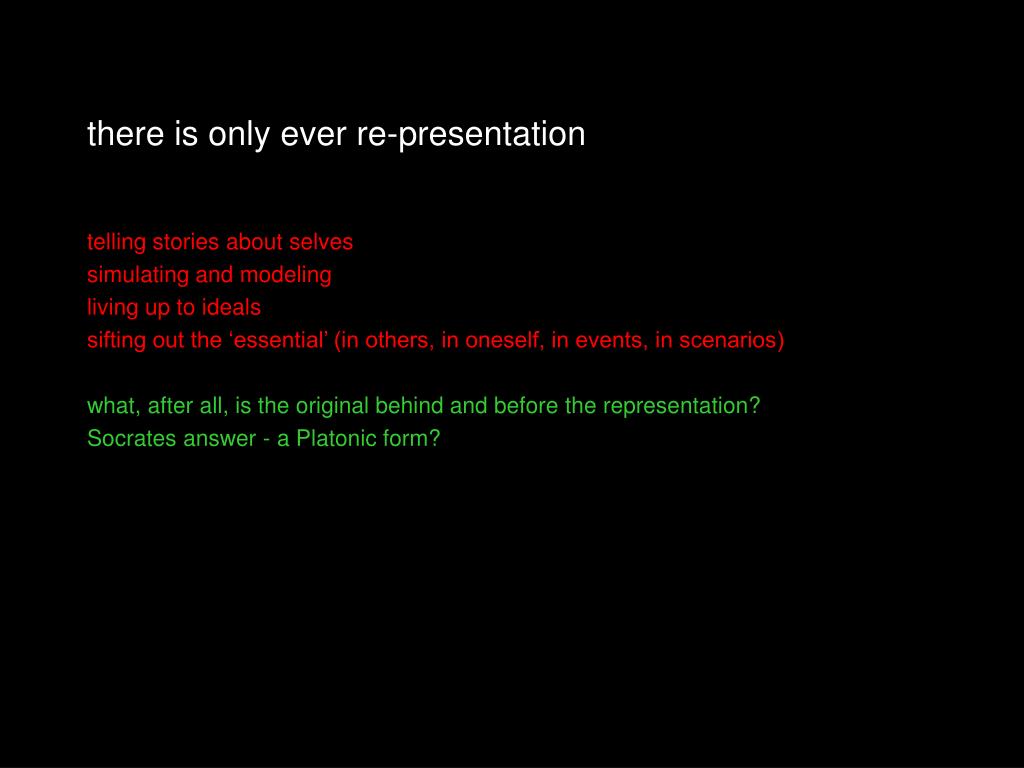 there is only ever re-presentation

telling stories about selves
simulating and modeling
living up to ideals
sifting out the ‘essential’ (in others, in oneself, in events, in scenarios)

what, after all, is the original behind and before the representation?
Socrates answer - a Platonic form?